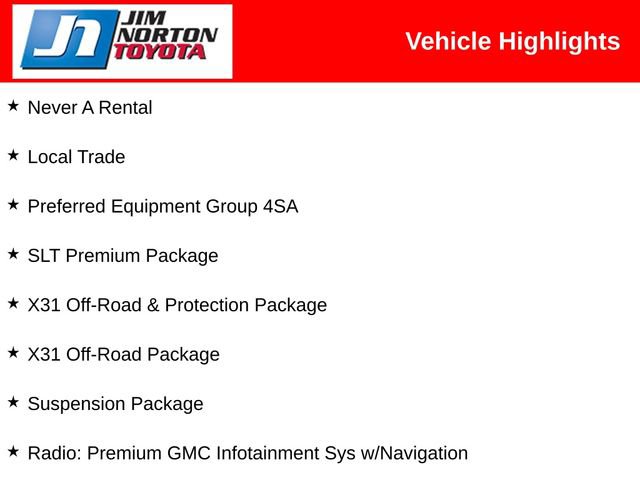 JN JIM NORTON TOYOTA

Vehicle Highlights

★ Never A Rental

★ Local Trade

★ Preferred Equipment Group 4SA

★ SLT Premium Package

★ X31 Off-Road & Protection Package

★ X31 Off-Road Package

★ Suspension Package

★ Radio: Premium GMC Infotainment Sys w/Navigation